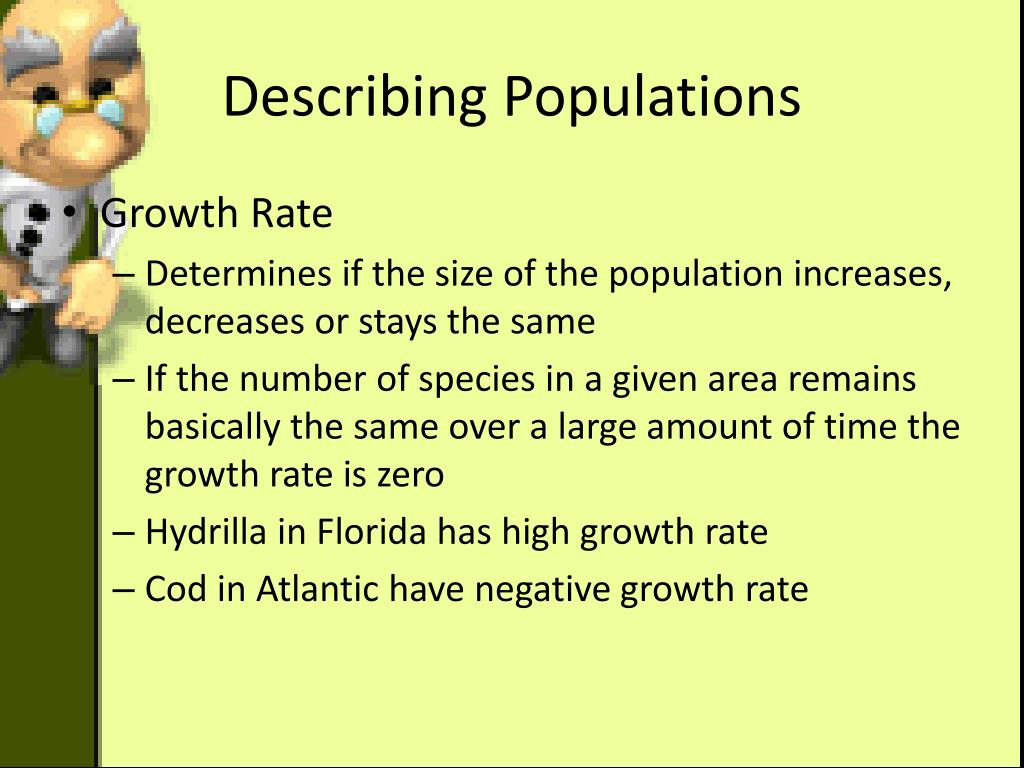 Describing Populations

• Growth Rate
– Determines if the size of the population increases, decreases or stays the same
– If the number of species in a given area remains basically the same over a large amount of time the growth rate is zero
– Hydrilla in Florida has high growth rate
– Cod in Atlantic have negative growth rate